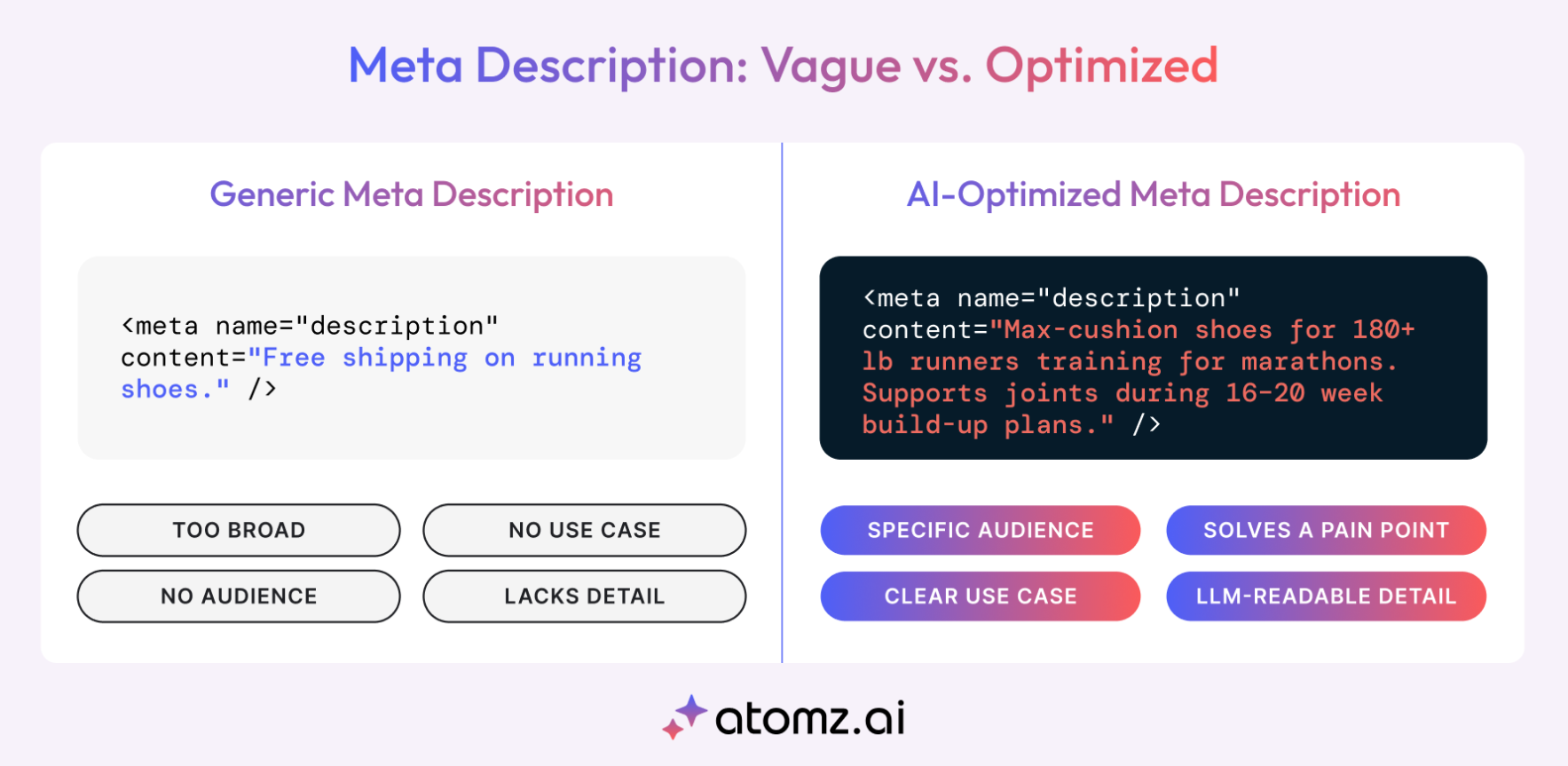 Meta Description: Vague vs. Optimized

Generic Meta Description

<meta name="description" content="Free shipping on running shoes." />

TOO BROAD

NO USE CASE

NO AUDIENCE

LACKS DETAIL

AI-Optimized Meta Description

<meta name="description" content="Max-cushion shoes for 180+ lb runners training for marathons. Supports joints during 16-20 week build-up plans." />

SPECIFIC AUDIENCE

SOLVES A PAIN POINT

CLEAR USE CASE

LLM-READABLE DETAIL

atomz.ai